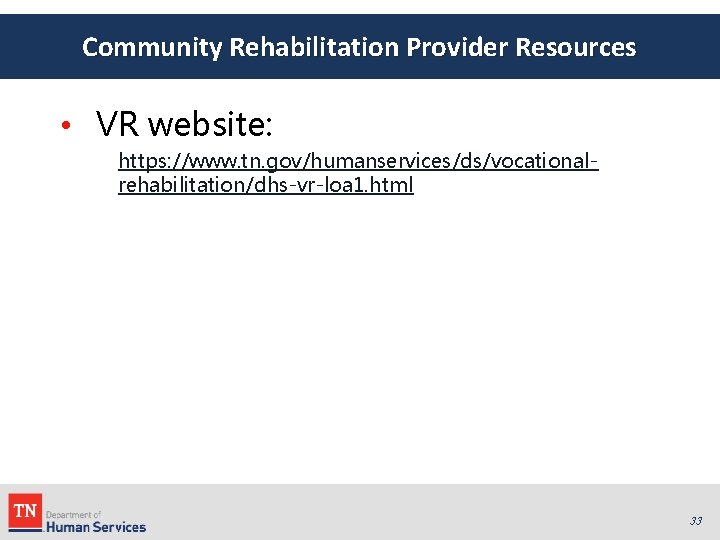 Community Rehabilitation Provider Resources

• VR website:

https://www.tn.gov/humanservices/ds/vocational-rehabilitation/dhs-vr-loa1.html

TN Department of Human Services

33